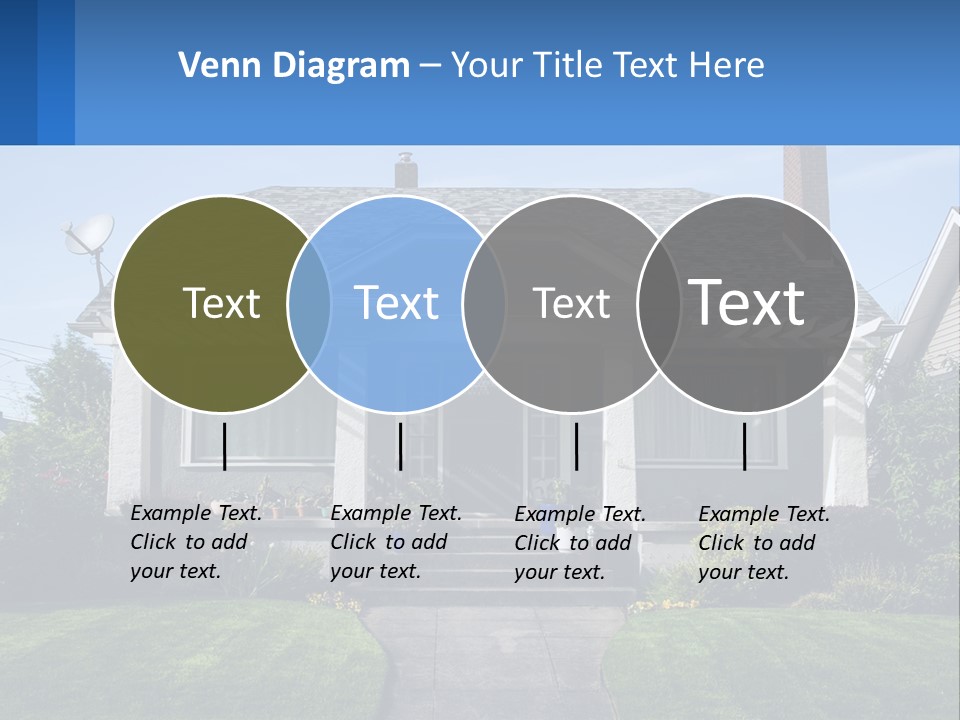 Venn Diagram – Your Title Text Here

Text

Text

Text

Text

Example Text. Click to add your text.

Example Text. Click to add your text.

Example Text. Click to add your text.

Example Text. Click to add your text.